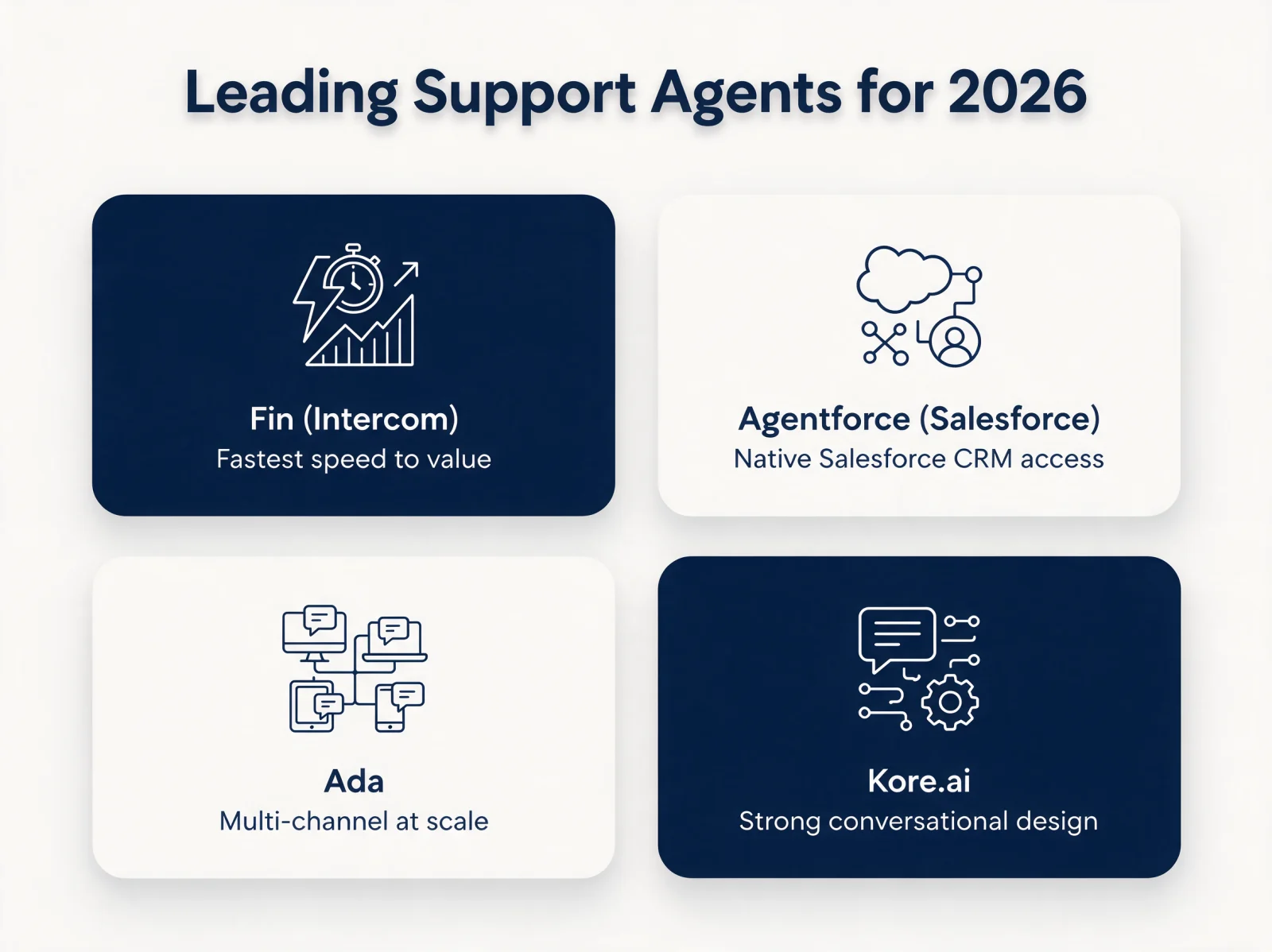 Leading Support Agents for 2026

Fin (Intercom)
Fastest speed to value

Agentforce (Salesforce)
Native Salesforce CRM access

Ada
Multi-channel at scale

Kore.ai
Strong conversational design